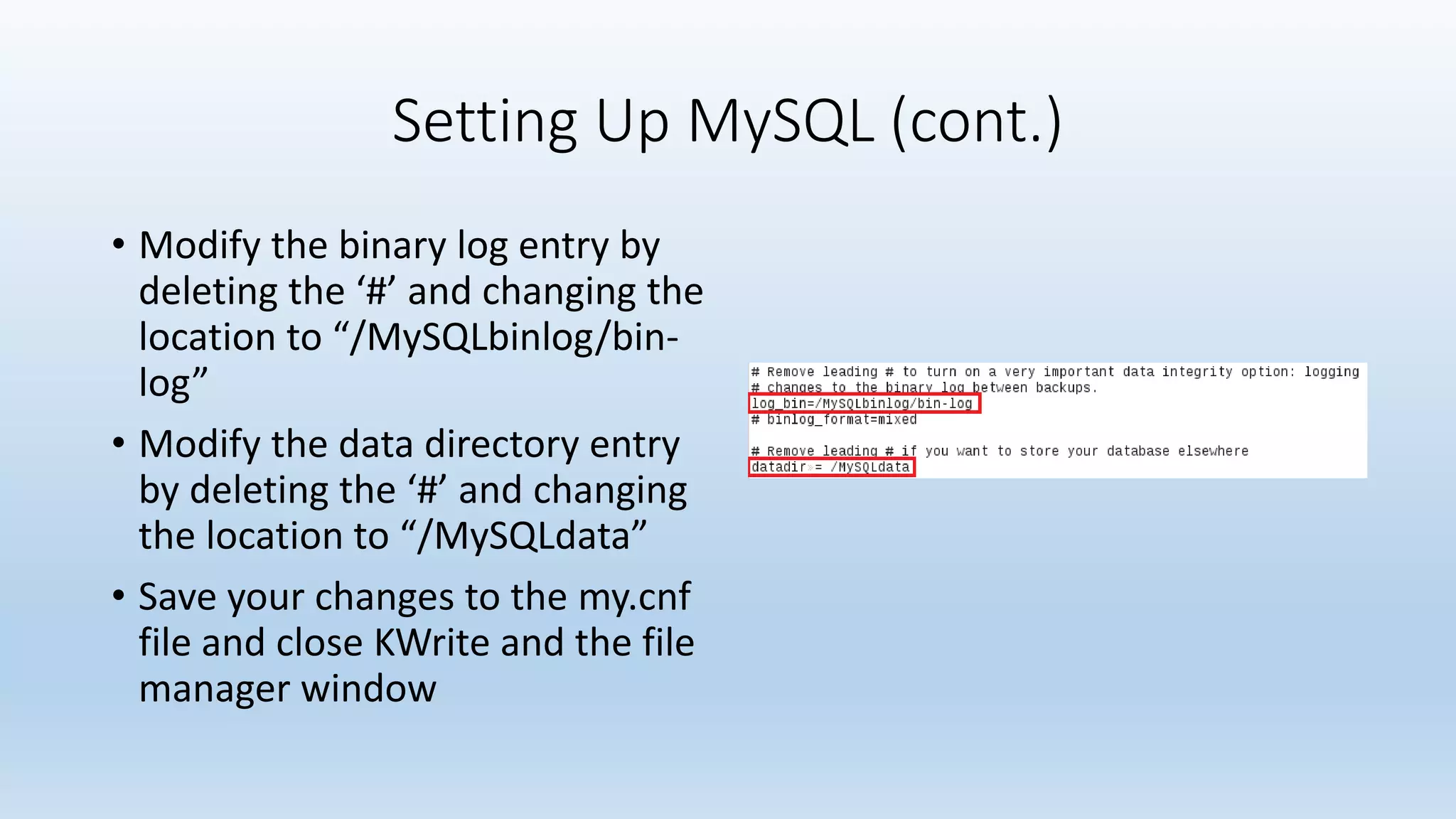 Setting Up MySQL (cont.)

• Modify the binary log entry by deleting the ‘#’ and changing the location to “/MySQLbinlog/bin-log”

• Modify the data directory entry by deleting the ‘#’ and changing the location to “/MySQLdata”

• Save your changes to the my.cnf file and close KWrite and the file manager window

# Remove leading # to turn on a very important data integrity option: logging
# changes to the binary log between backups.
log_bin=/MySQLbinlog/bin-log
# binlog_format=mixed

# Remove leading # if you want to store your database elsewhere
datadir = /MySQLdata